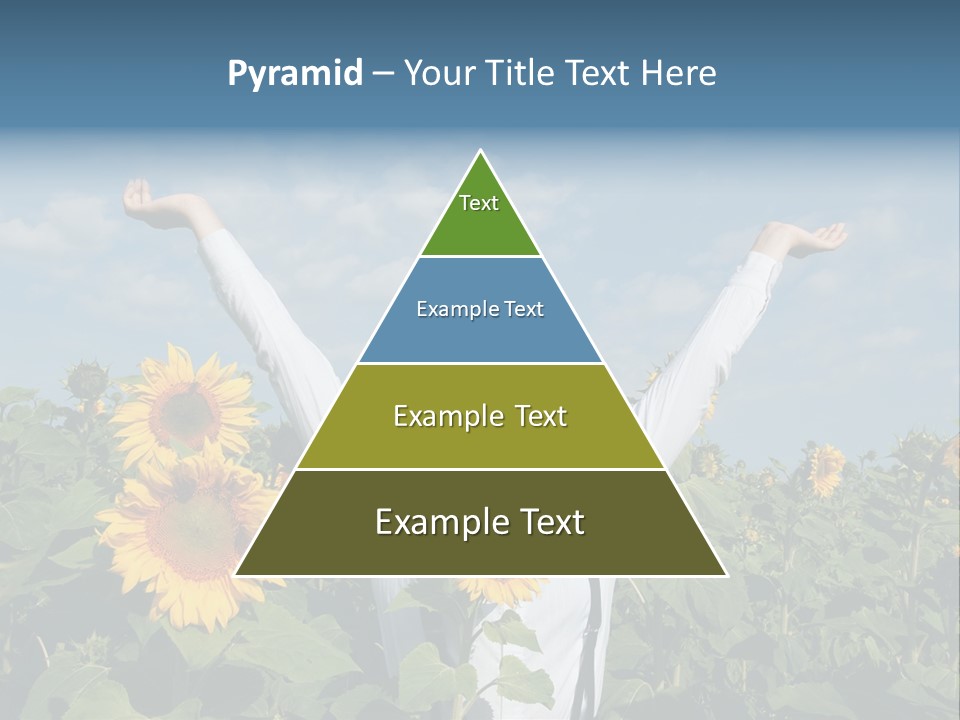 Pyramid – Your Title Text Here

Text

Example Text

Example Text

Example Text